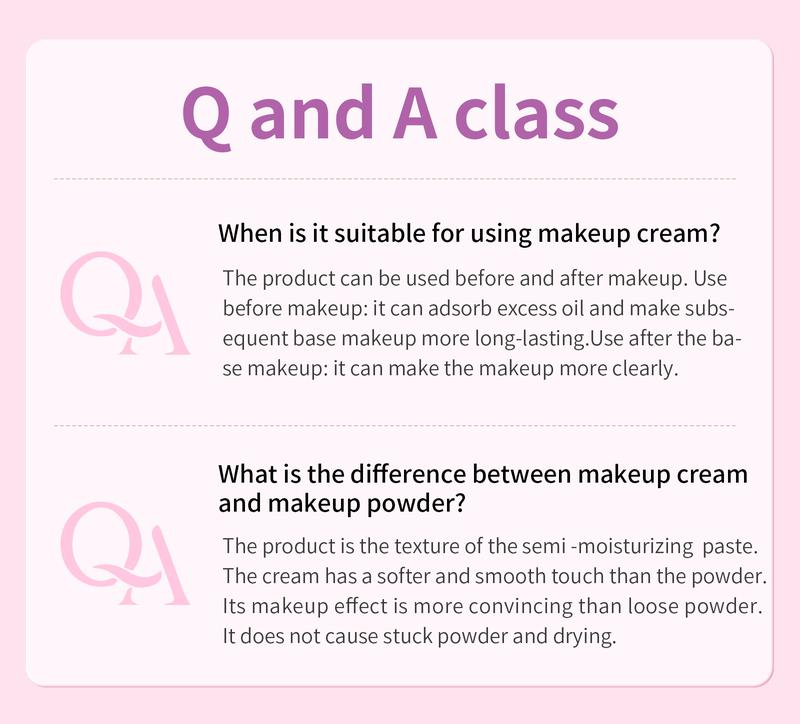 Q and A class

QA

When is it suitable for using makeup cream?

The product can be used before and after makeup. Use before makeup: it can adsorb excess oil and make subsequent base makeup more long-lasting.Use after the base makeup: it can make the makeup more clearly.

QA

What is the difference between makeup cream and makeup powder?

The product is the texture of the semi -moisturizing paste. The cream has a softer and smooth touch than the powder. Its makeup effect is more convincing than loose powder. It does not cause stuck powder and drying.